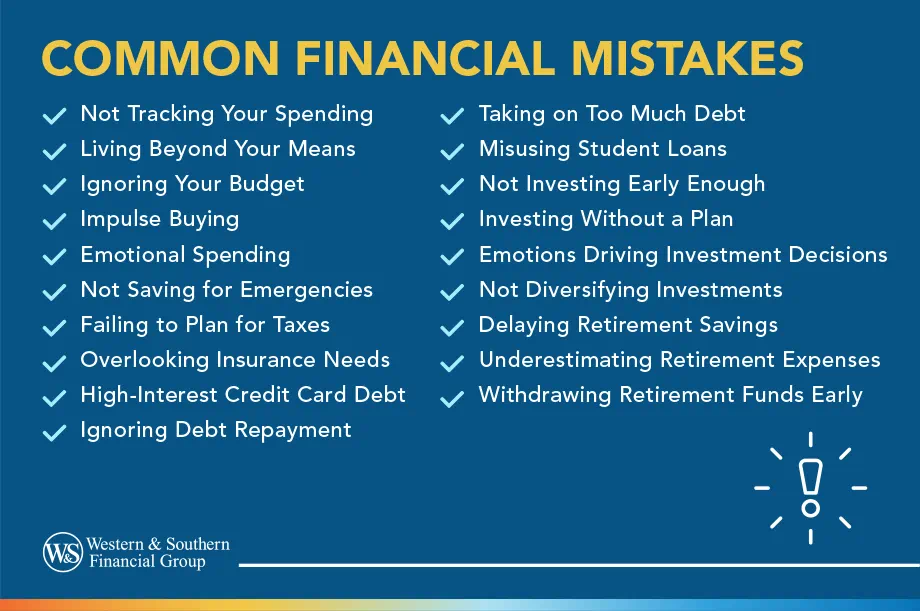 COMMON FINANCIAL MISTAKES

Not Tracking Your Spending
Living Beyond Your Means
Ignoring Your Budget
Impulse Buying
Emotional Spending
Not Saving for Emergencies
Failing to Plan for Taxes
Overlooking Insurance Needs
High-Interest Credit Card Debt
Ignoring Debt Repayment

Taking on Too Much Debt
Misusing Student Loans
Not Investing Early Enough
Investing Without a Plan
Emotions Driving Investment Decisions
Not Diversifying Investments
Delaying Retirement Savings
Underestimating Retirement Expenses
Withdrawing Retirement Funds Early

W&S Western & Southern Financial Group